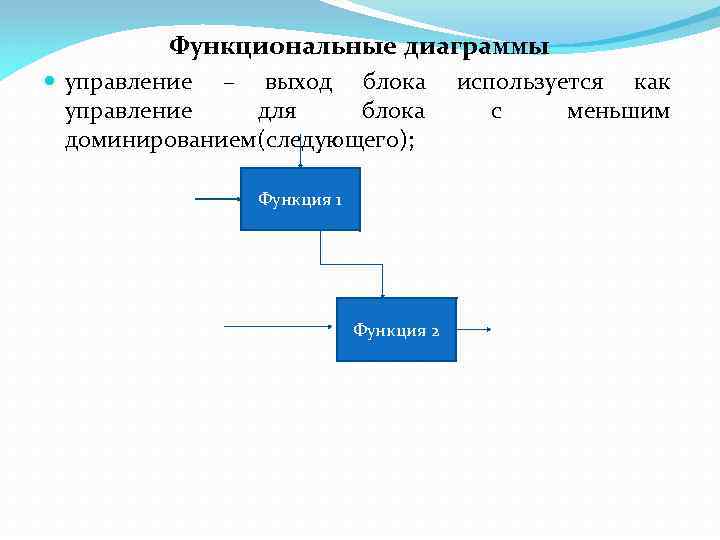 Функциональные диаграммы

управление – выход блока используется как управление для блока с меньшим доминированием(следующего);

Функция 1

Функция 2